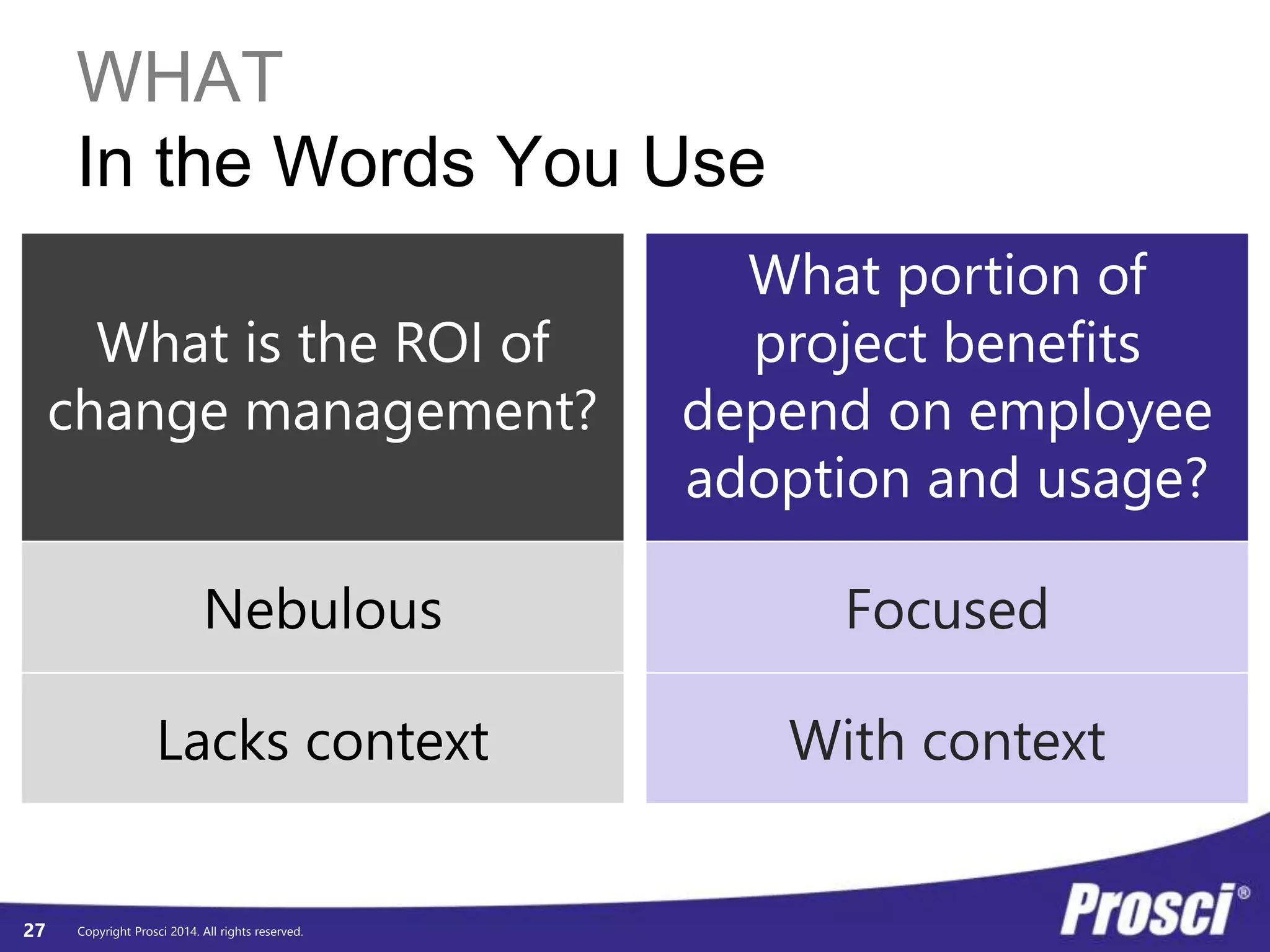 WHAT
In the Words You Use

| What is the ROI of change management? | What portion of project benefits depend on employee adoption and usage? |
|---|---|
| Nebulous | Focused |
| Lacks context | With context |

27 Copyright Prosci 2014. All rights reserved.

Prosci®